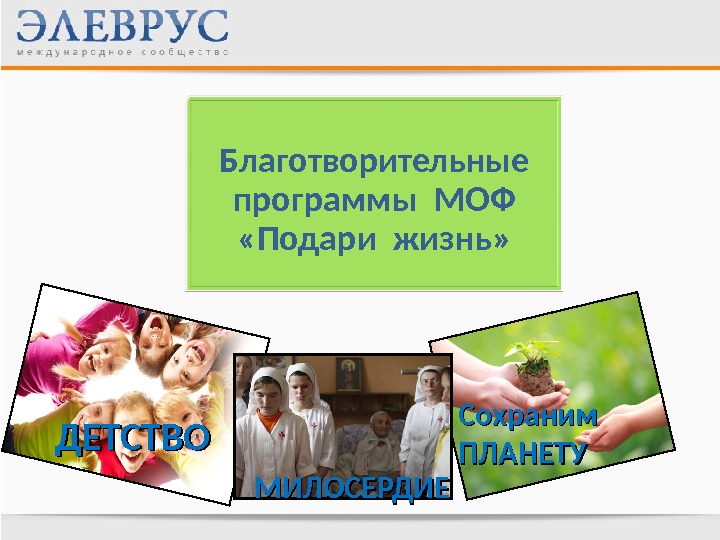 ЭЛЕВРУС
международное сообщество

Благотворительные программы МОФ «Подари жизнь»

ДЕТСТВО

МИЛОСЕРДИЕ

Сохраним ПЛАНЕТУ